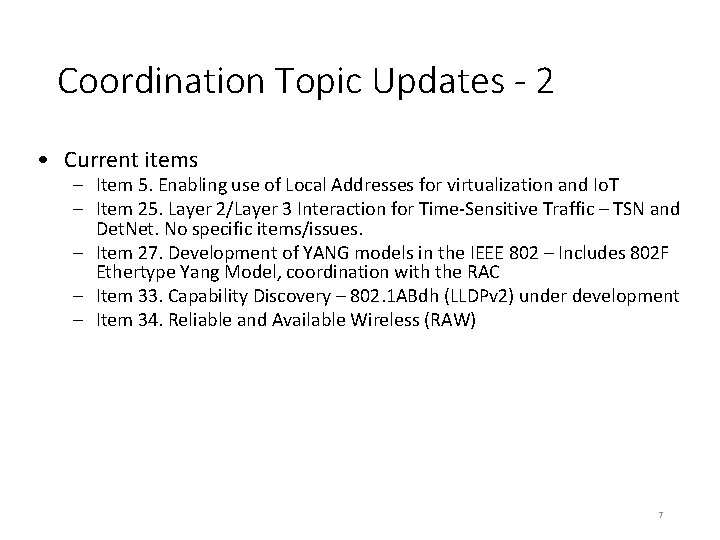 Coordination Topic Updates - 2

• Current items
  – Item 5. Enabling use of Local Addresses for virtualization and IoT
  – Item 25. Layer 2/Layer 3 Interaction for Time-Sensitive Traffic – TSN and DetNet. No specific items/issues.
  – Item 27. Development of YANG models in the IEEE 802 – Includes 802F Ethertype Yang Model, coordination with the RAC
  – Item 33. Capability Discovery – 802.1ABdh (LLDPv2) under development
  – Item 34. Reliable and Available Wireless (RAW)

7